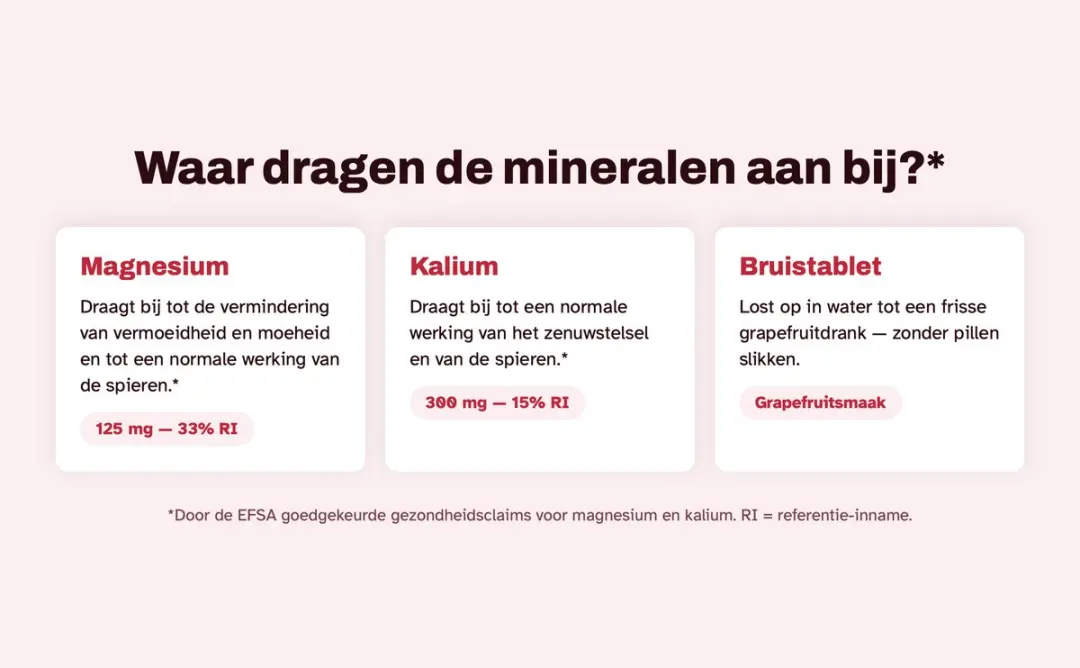 Waar dragen de mineralen aan bij?*

Magnesium

Draagt bij tot de vermindering van vermoeidheid en moeheid en tot een normale werking van de spieren.*

125 mg — 33% RI

Kalium

Draagt bij tot een normale werking van het zenuwstelsel en van de spieren.*

300 mg — 15% RI

Bruistablet

Lost op in water tot een frisse grapefruitdrank — zonder pillen slikken.

Grapefruitsmaak

*Door de EFSA goedgekeurde gezondheidsclaims voor magnesium en kalium. RI = referentie-inname.